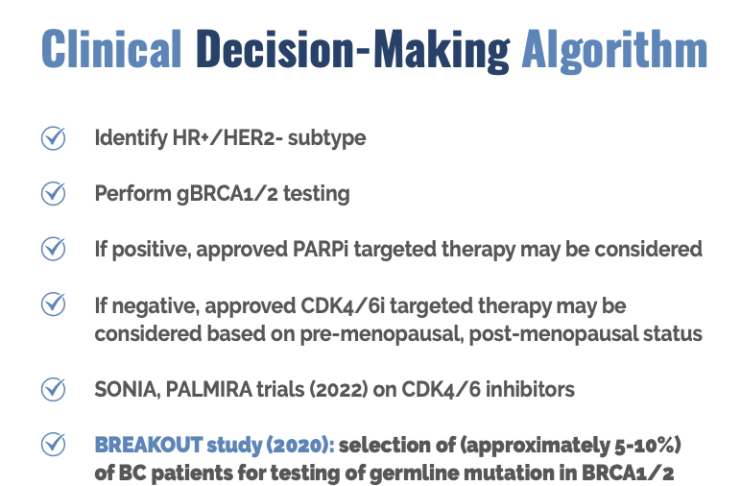 Clinical Decision-Making Algorithm

Identify HR+/HER2- subtype

Perform gBRCA1/2 testing

If positive, approved PARPi targeted therapy may be considered

If negative, approved CDK4/6i targeted therapy may be considered based on pre-menopausal, post-menopausal status

SONIA, PALMIRA trials (2022) on CDK4/6 inhibitors

BREAKOUT study (2020): selection of (approximately 5-10%) of BC patients for testing of germline mutation in BRCA1/2